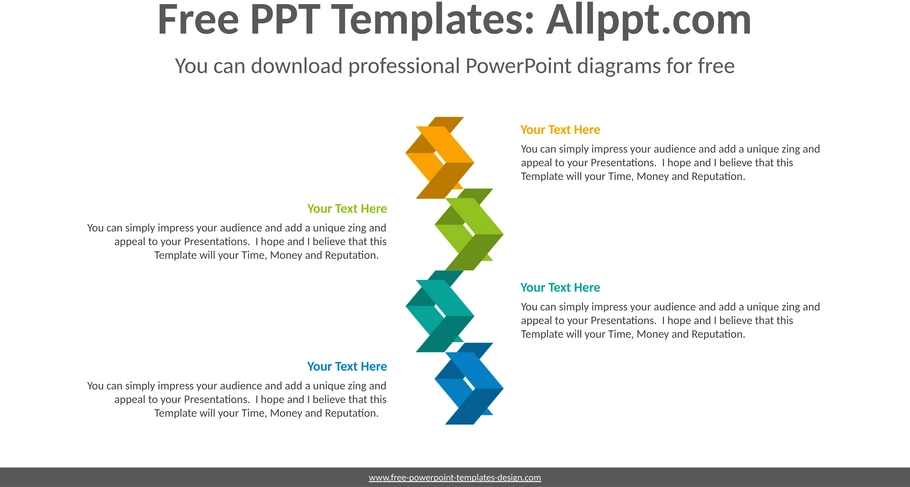 Free PPT Templates: Allppt.com

You can download professional PowerPoint diagrams for free

Your Text Here

You can simply impress your audience and add a unique zing and appeal to your Presentations. I hope and I believe that this Template will your Time, Money and Reputation.

Your Text Here

You can simply impress your audience and add a unique zing and appeal to your Presentations. I hope and I believe that this Template will your Time, Money and Reputation.

Your Text Here

You can simply impress your audience and add a unique zing and appeal to your Presentations. I hope and I believe that this Template will your Time, Money and Reputation.

Your Text Here

You can simply impress your audience and add a unique zing and appeal to your Presentations. I hope and I believe that this Template will your Time, Money and Reputation.

www.free-powerpoint-templates-design.com